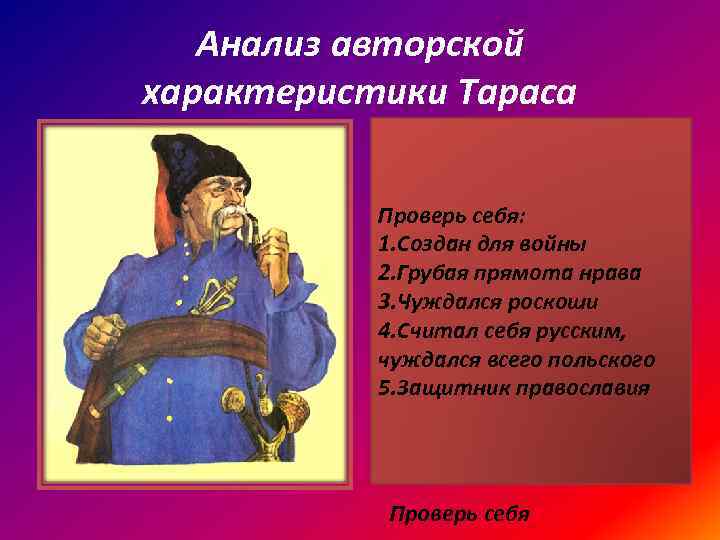 Анализ авторской характеристики Тараса

Проверь себя:
1.Создан для войны
2.Грубая прямота нрава
3.Чуждался роскоши
4.Считал себя русским, чуждался всего польского
5.Защитник православия

Проверь себя